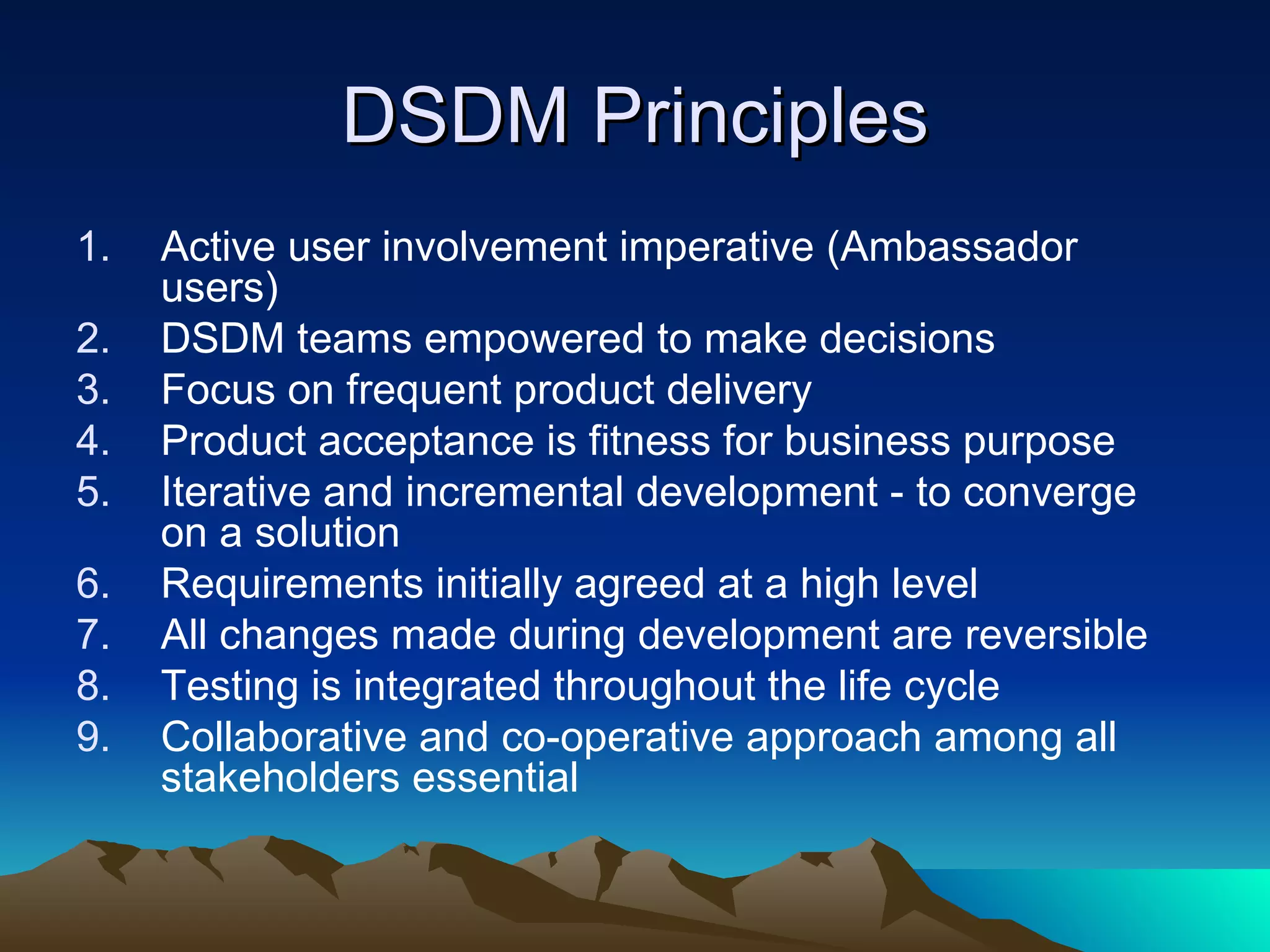 DSDM Principles

1. Active user involvement imperative (Ambassador users)
2. DSDM teams empowered to make decisions
3. Focus on frequent product delivery
4. Product acceptance is fitness for business purpose
5. Iterative and incremental development - to converge on a solution
6. Requirements initially agreed at a high level
7. All changes made during development are reversible
8. Testing is integrated throughout the life cycle
9. Collaborative and co-operative approach among all stakeholders essential